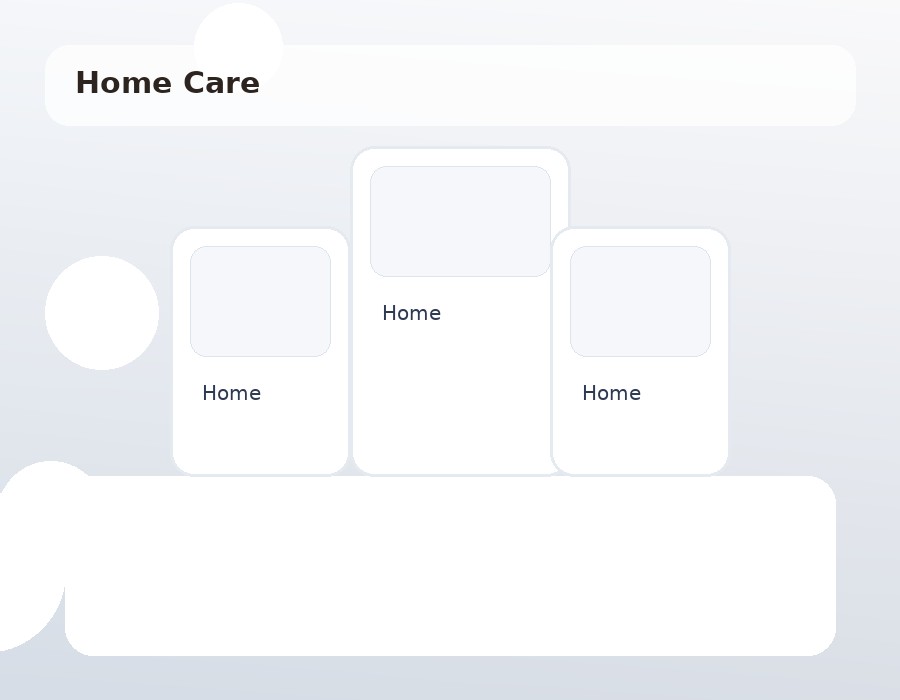 Home Care

Home

Home

Home